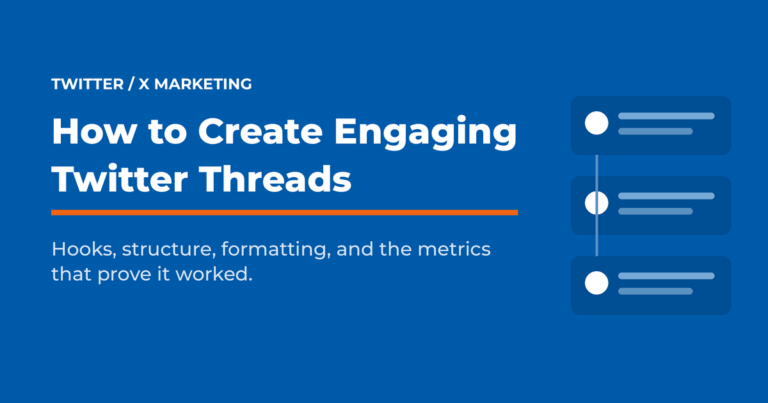 TWITTER / X MARKETING

How to Create Engaging Twitter Threads

Hooks, structure, formatting, and the metrics that prove it worked.